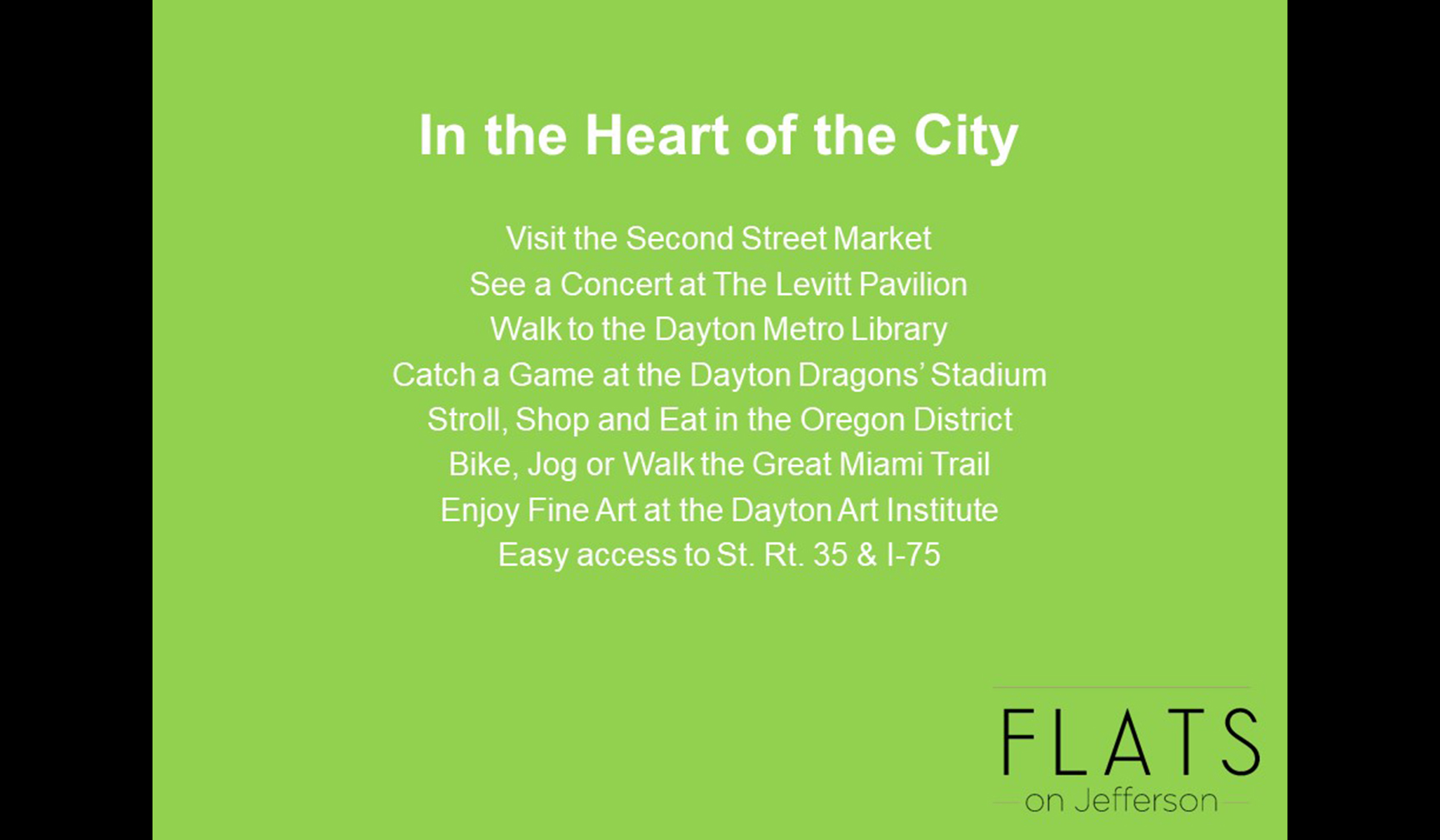 In the Heart of the City

Visit the Second Street Market
See a Concert at The Levitt Pavilion
Walk to the Dayton Metro Library
Catch a Game at the Dayton Dragons' Stadium
Stroll, Shop and Eat in the Oregon District
Bike, Jog or Walk the Great Miami Trail
Enjoy Fine Art at the Dayton Art Institute
Easy access to St. Rt. 35 & I-75

FLATS
on Jefferson